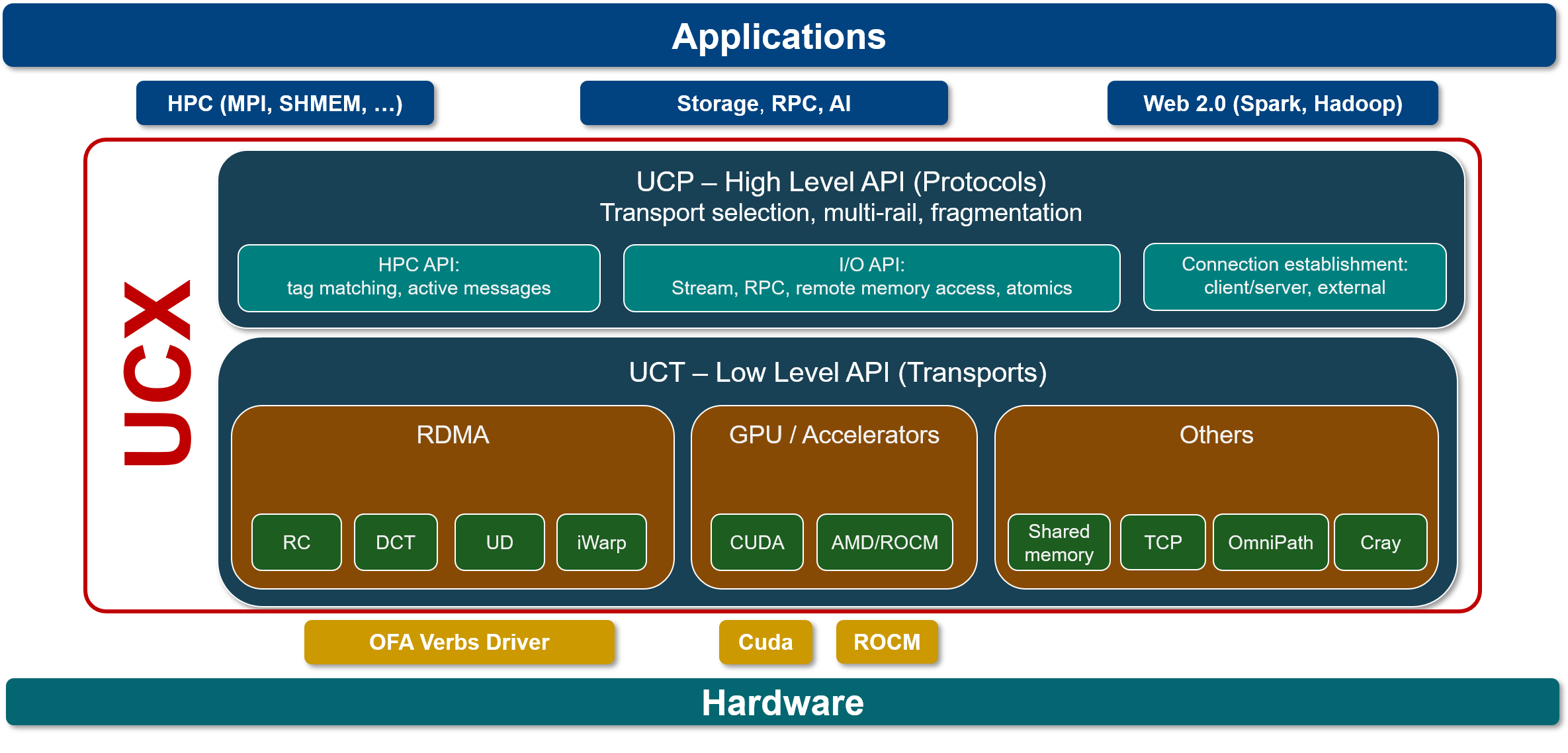 Applications

HPC (MPI, SHMEM, …)

Storage, RPC, AI

Web 2.0 (Spark, Hadoop)

UCX

UCP – High Level API (Protocols)
Transport selection, multi-rail, fragmentation

HPC API:
tag matching, active messages

I/O API:
Stream, RPC, remote memory access, atomics

Connection establishment:
client/server, external

UCT – Low Level API (Transports)

RDMA

RC

DCT

UD

iWarp

GPU / Accelerators

CUDA

AMD/ROCM

Others

Shared memory

TCP

OmniPath

Cray

OFA Verbs Driver

Cuda

ROCM

Hardware